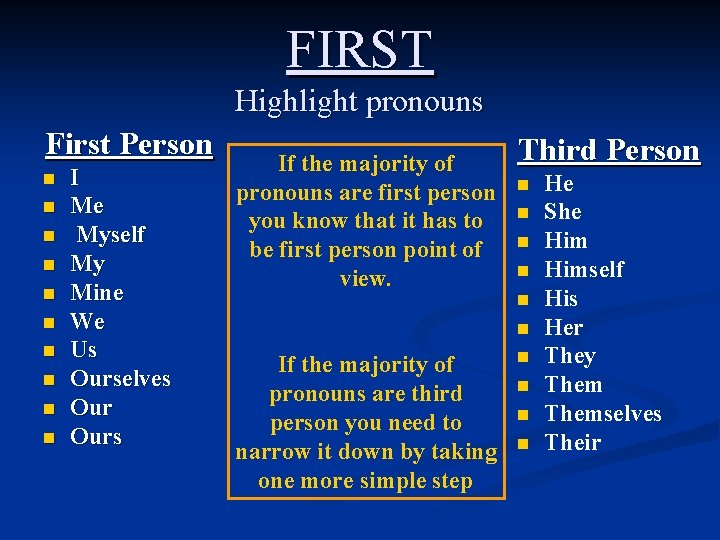 FIRST
Highlight pronouns

First Person
- I
- Me
- Myself
- My
- Mine
- We
- Us
- Ourselves
- Our
- Ours

If the majority of pronouns are first person you know that it has to be first person point of view.

If the majority of pronouns are third person you need to narrow it down by taking one more simple step

Third Person
- He
- She
- Him
- Himself
- His
- Her
- They
- Them
- Themselves
- Their